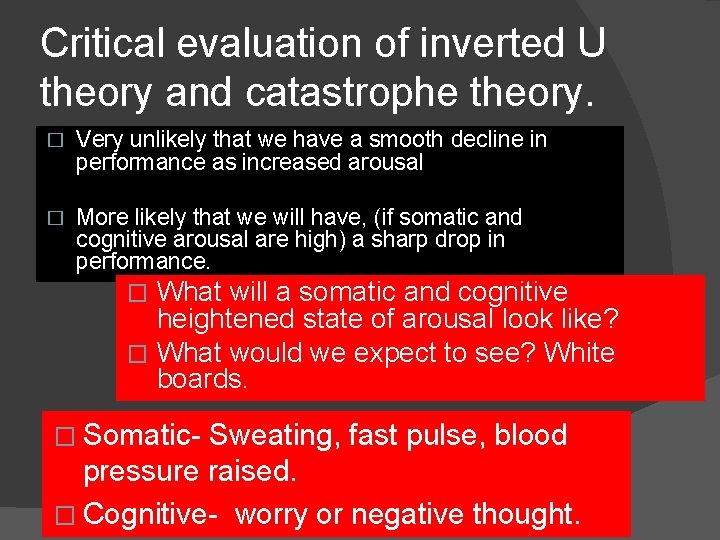 Critical evaluation of inverted U theory and catastrophe theory.

□ Very unlikely that we have a smooth decline in performance as increased arousal

□ More likely that we will have, (if somatic and cognitive arousal are high) a sharp drop in performance.

□ What will a somatic and cognitive heightened state of arousal look like?

□ What would we expect to see? White boards.

□ Somatic- Sweating, fast pulse, blood pressure raised.

□ Cognitive- worry or negative thought.